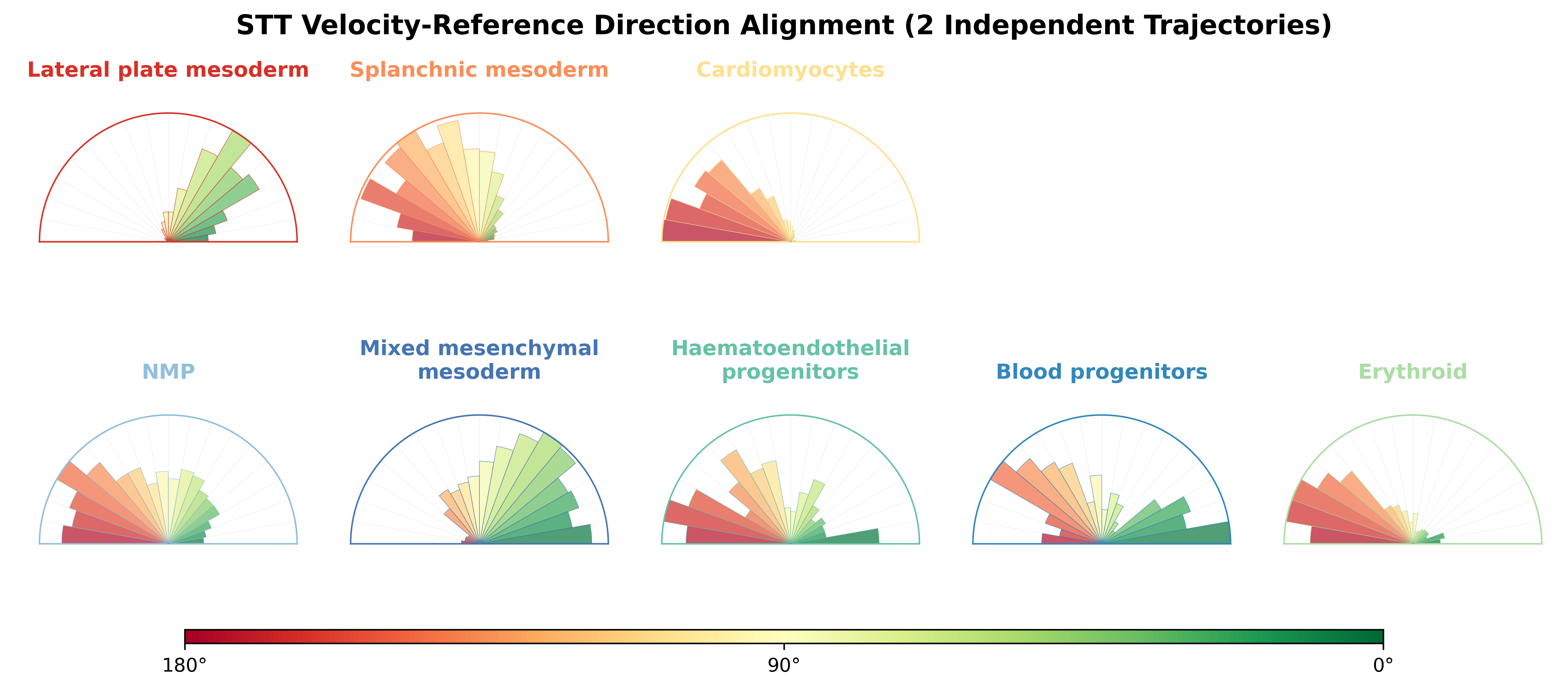 STT Velocity-Reference Direction Alignment (2 Independent Trajectories)

Lateral plate mesoderm

Splanchnic mesoderm

Cardiomyocytes

NMP

Mixed mesenchymal mesoderm

Haematoendothelial progenitors

Blood progenitors

Erythroid

180°

90°

0°